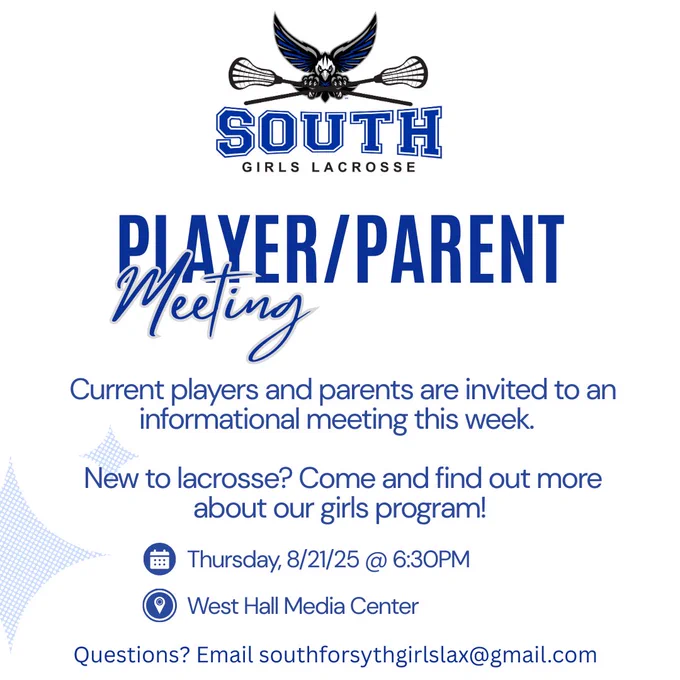 SOUTH
GIRLS LACROSSE

PLAYER/PARENT
Meeting

Current players and parents are invited to an informational meeting this week.

New to lacrosse? Come and find out more about our girls program!

Thursday, 8/21/25 @ 6:30PM

West Hall Media Center

Questions? Email southforsythgirlslax@gmail.com